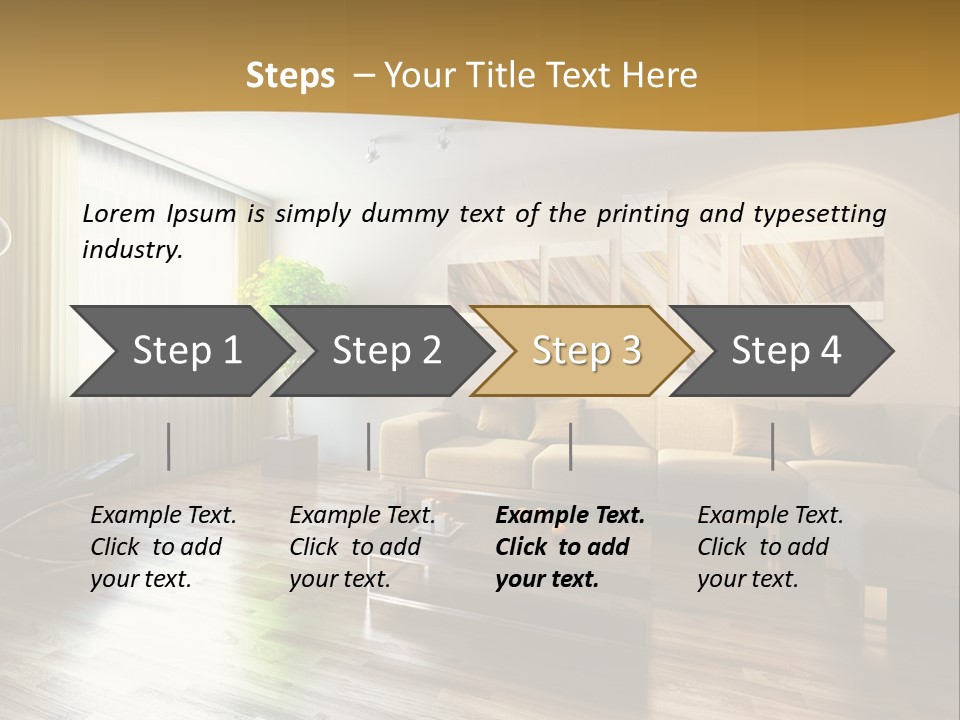 Steps – Your Title Text Here

Lorem Ipsum is simply dummy text of the printing and typesetting industry.

Step 1

Step 2

Step 3

Step 4

Example Text. Click to add your text.

Example Text. Click to add your text.

Example Text. Click to add your text.

Example Text. Click to add your text.